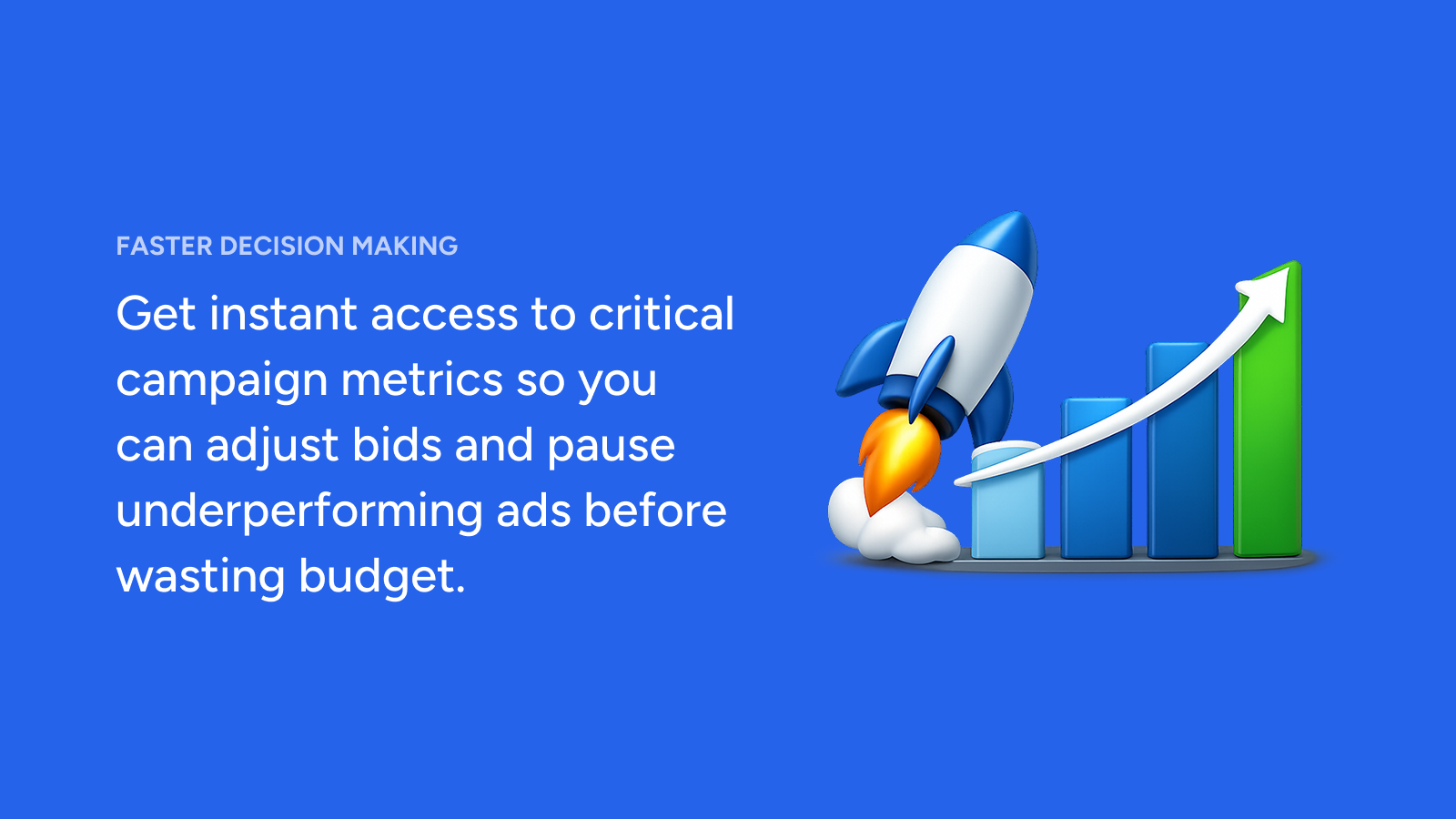 FASTER DECISION MAKING

Get instant access to critical campaign metrics so you can adjust bids and pause underperforming ads before wasting budget.